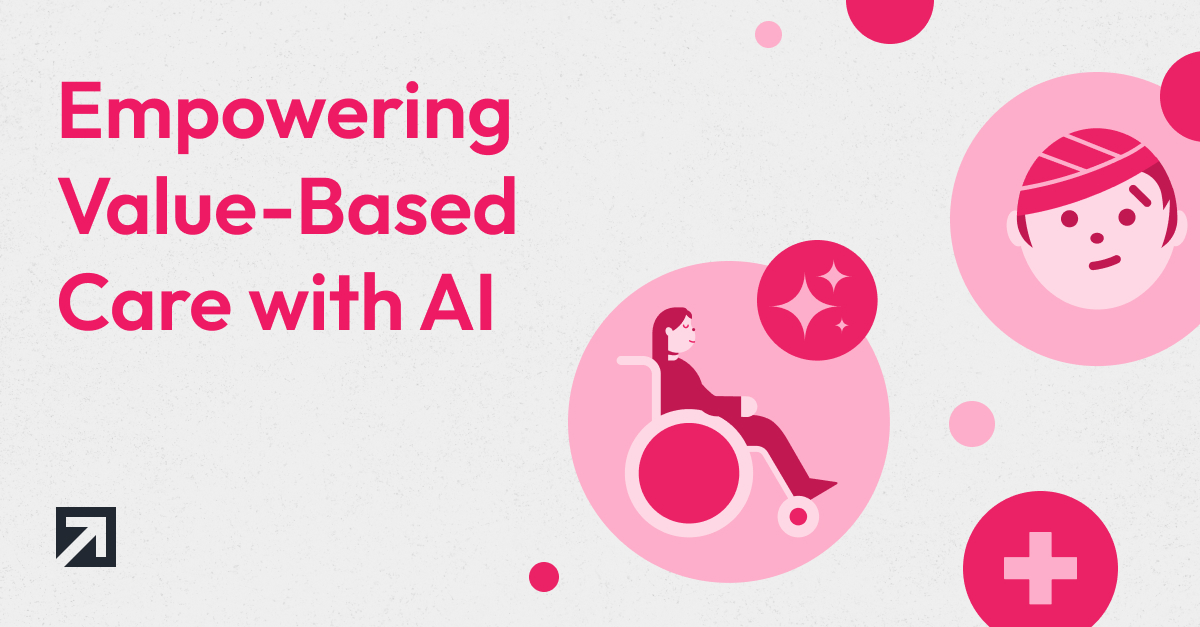 Empowering Value-Based Care with AI